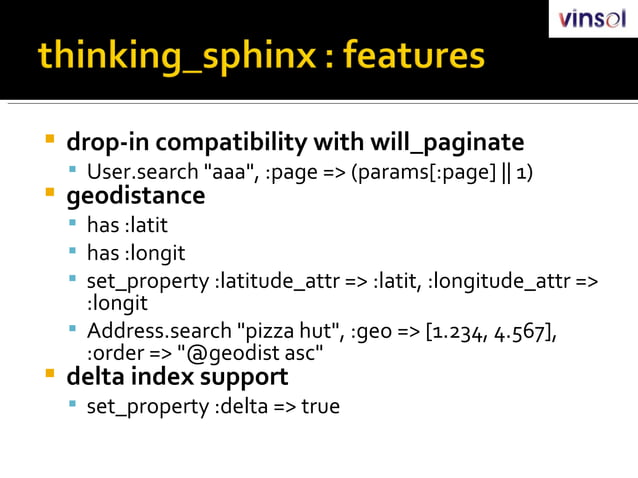 vinsol

thinking_sphinx : features

drop-in compatibility with will_paginate

User.search "aaa", :page => (params[:page] || 1)

geodistance

has :latit

has :longit

set_property :latitude_attr => :latit, :longitude_attr => :longit

Address.search "pizza hut", :geo => [1.234, 4.567], :order => "@geodist asc"

delta index support

set_property :delta => true